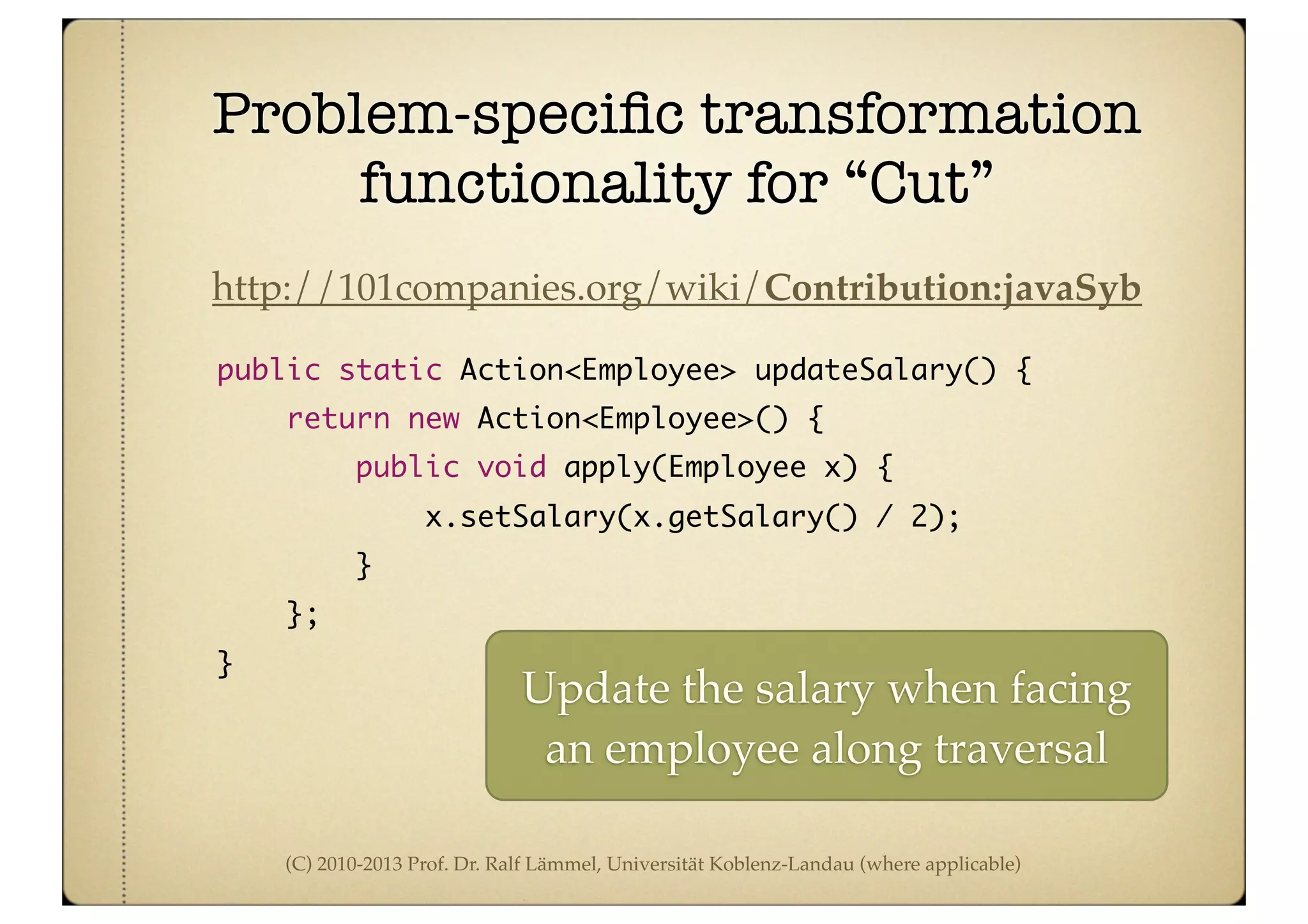 Problem-specific transformation functionality for “Cut”

http://101companies.org/wiki/Contribution:javaSyb

public static Action<Employee> updateSalary() {
    return new Action<Employee>() {
        public void apply(Employee x) {
            x.setSalary(x.getSalary() / 2);
        }
    };
}

Update the salary when facing an employee along traversal

(C) 2010-2013 Prof. Dr. Ralf Lämmel, Universität Koblenz-Landau (where applicable)